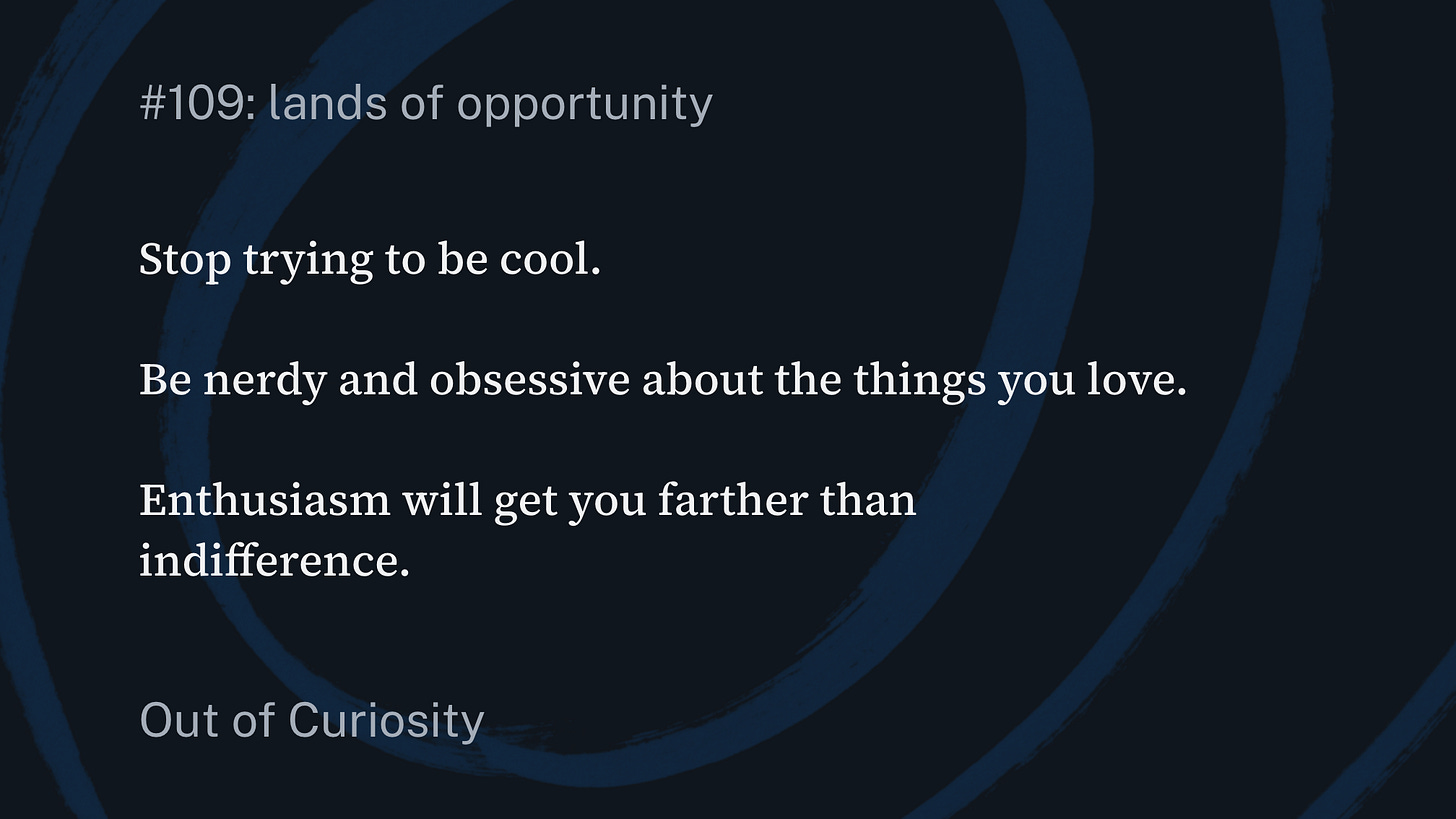 #109: lands of opportunity

Stop trying to be cool.

Be nerdy and obsessive about the things you love.

Enthusiasm will get you farther than indifference.

Out of Curiosity